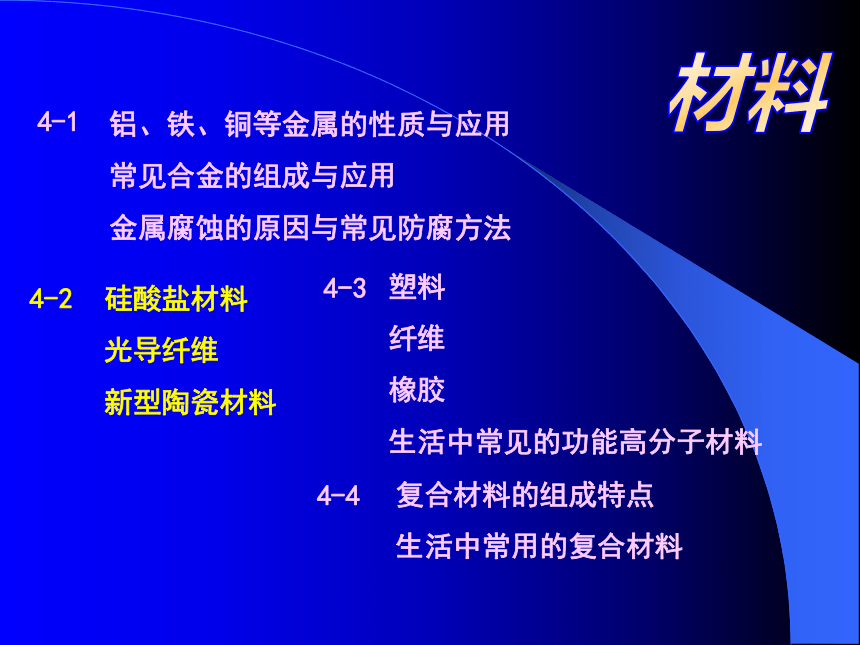 材料

4-1 铝、铁、铜等金属的性质与应用
常见合金的组成与应用
金属腐蚀的原因与常见防腐方法

4-2 硅酸盐材料
光导纤维
新型陶瓷材料

4-3 塑料
纤维
橡胶
生活中常见的功能高分子材料

4-4 复合材料的组成特点
生活中常用的复合材料